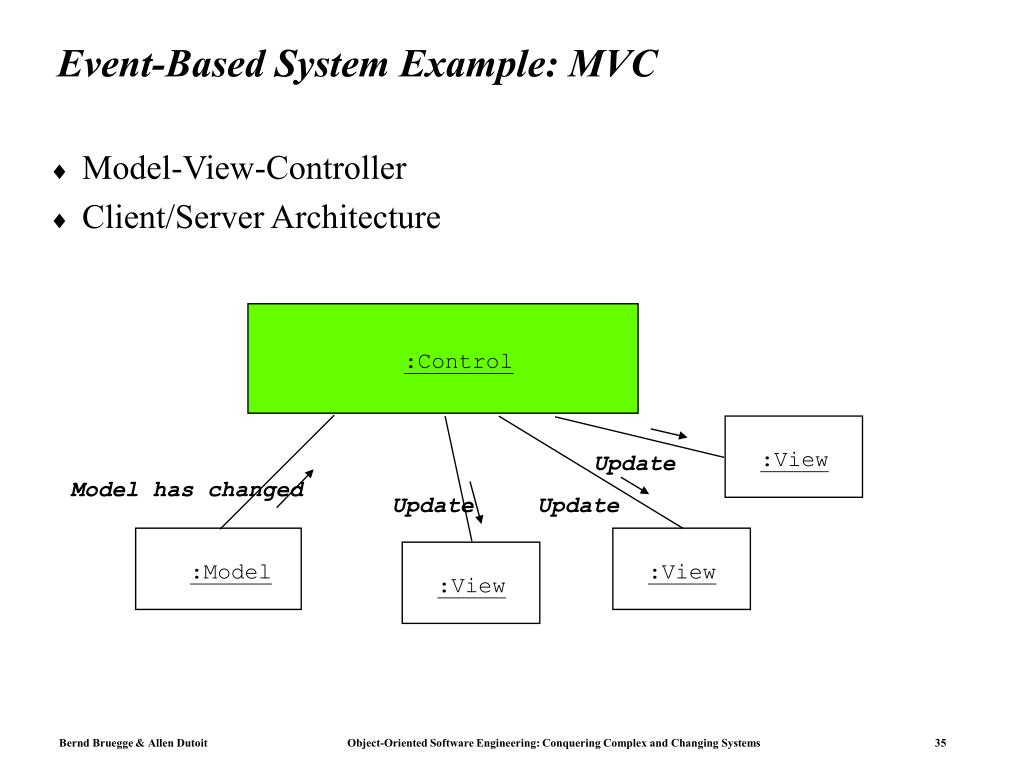 Event-Based System Example: MVC

♦ Model-View-Controller
♦ Client/Server Architecture

:Control

:View

Update

Model has changed

Update

Update

:Model

:View

:View

Bernd Bruegge & Allen Dutoit

Object-Oriented Software Engineering: Conquering Complex and Changing Systems

35